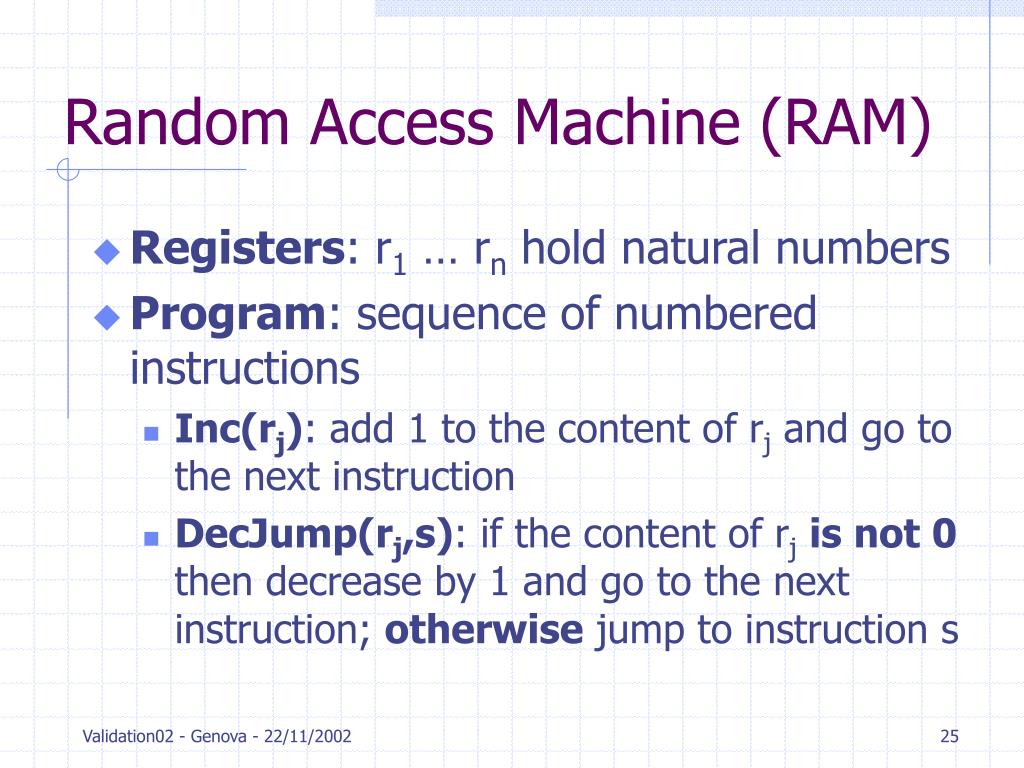 Random Access Machine (RAM)

Registers: $r_1$ … $r_n$ hold natural numbers

Program: sequence of numbered instructions

Inc($r_j$): add 1 to the content of $r_j$ and go to the next instruction

DecJump($r_j$,s): if the content of $r_j$ is not 0 then decrease by 1 and go to the next instruction; otherwise jump to instruction s

Validation02 - Genova - 22/11/2002

25